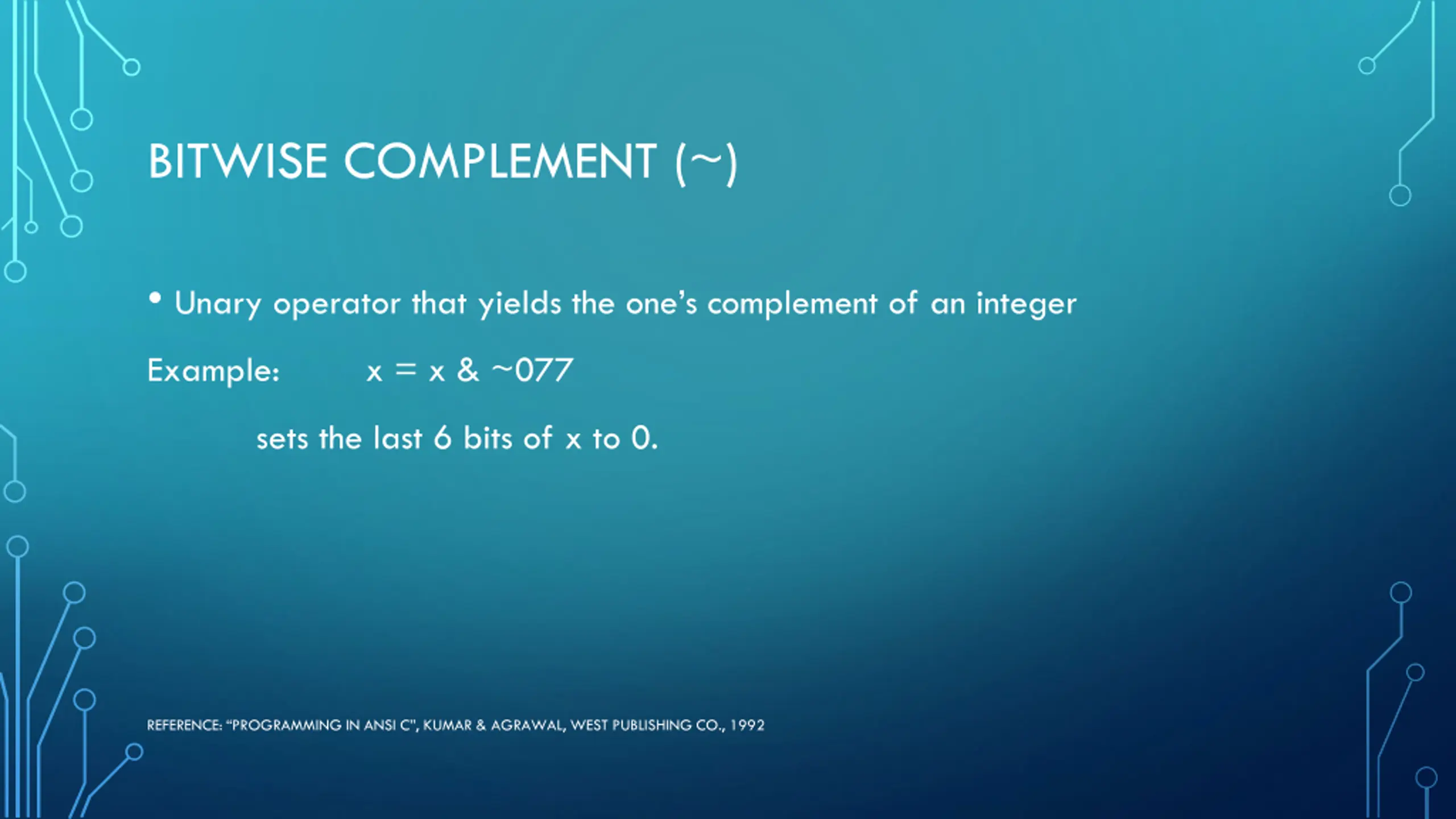 BITWISE COMPLEMENT (~)

• Unary operator that yields the one's complement of an integer

Example: x = x & ~077

sets the last 6 bits of x to 0.

REFERENCE: "PROGRAMMING IN ANSI C", KUMAR & AGRAWAL, WEST PUBLISHING CO., 1992